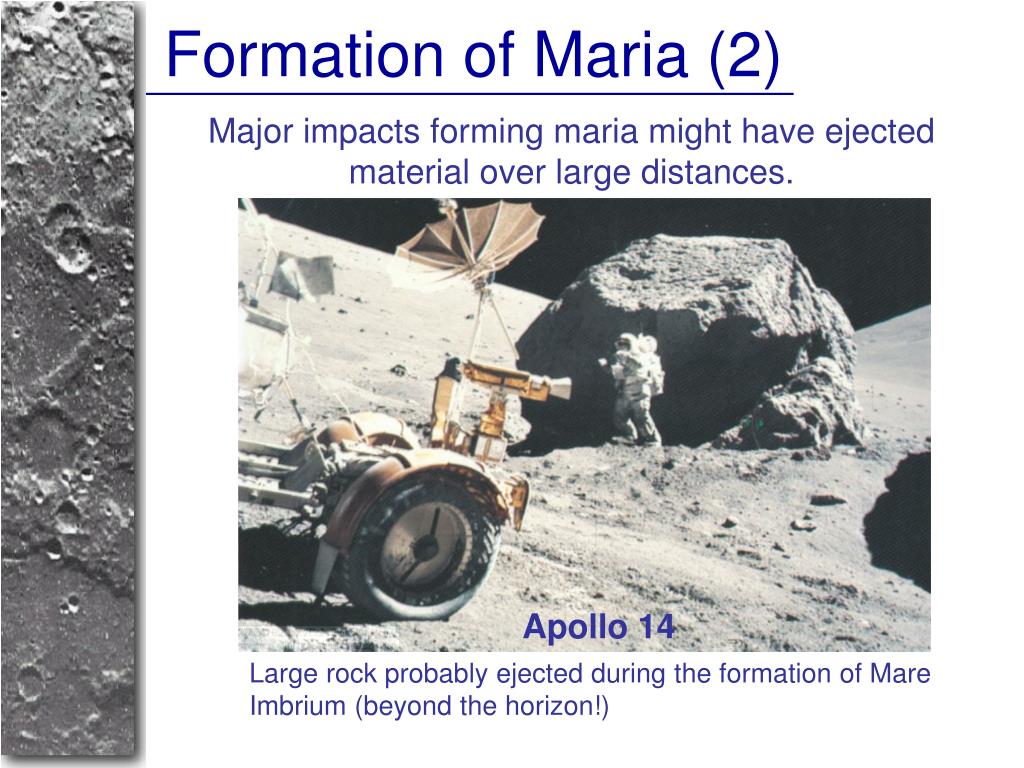 Formation of Maria (2)

Major impacts forming maria might have ejected material over large distances.

Apollo 14

Large rock probably ejected during the formation of Mare Imbrium (beyond the horizon!)